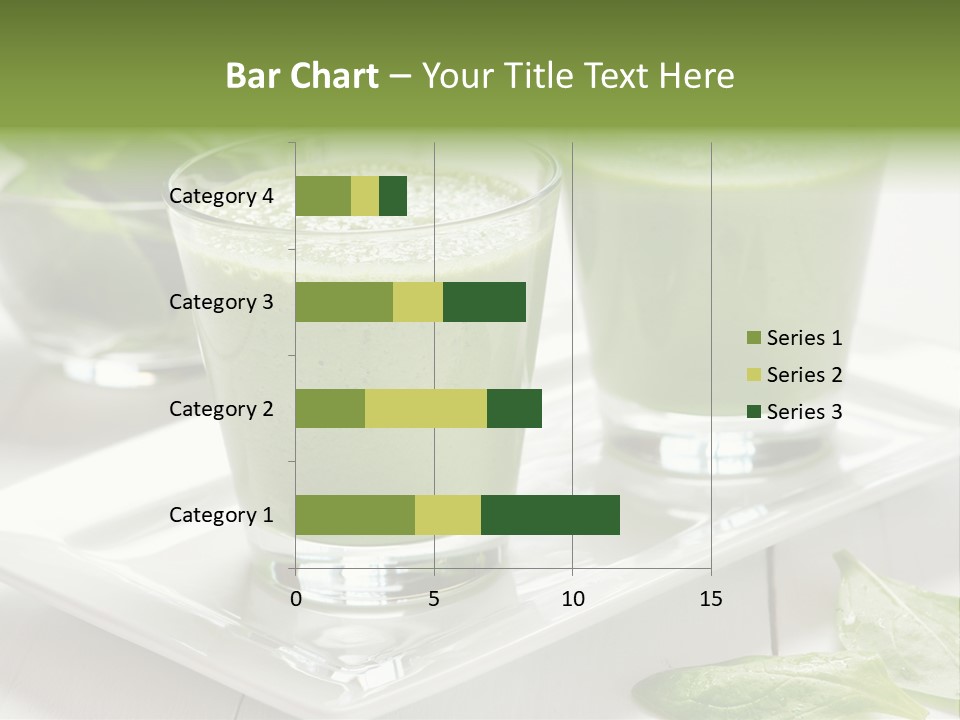 Bar Chart – Your Title Text Here

Category 4
Category 3
Category 2
Category 1

0
5
10
15

Series 1
Series 2
Series 3